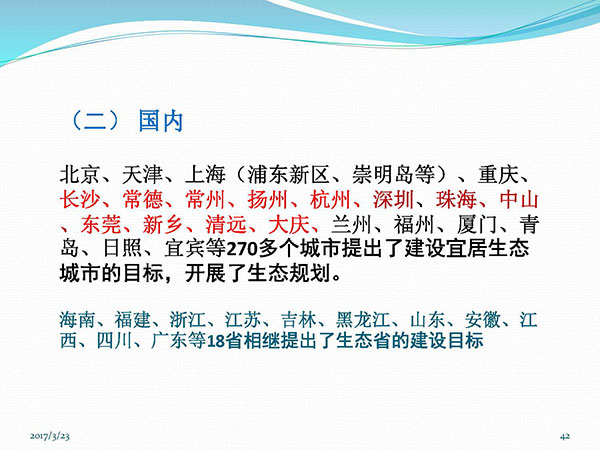 （二） 国内

北京、天津、上海（浦东新区、崇明岛等）、重庆、长沙、常德、常州、扬州、杭州、深圳、珠海、中山、东莞、新乡、清远、大庆、兰州、福州、厦门、青岛、日照、宜宾等270多个城市提出了建设宜居生态城市的目标，开展了生态规划。

海南、福建、浙江、江苏、吉林、黑龙江、山东、安徽、江西、四川、广东等18省相继提出了生态省的建设目标

2017/3/23

42